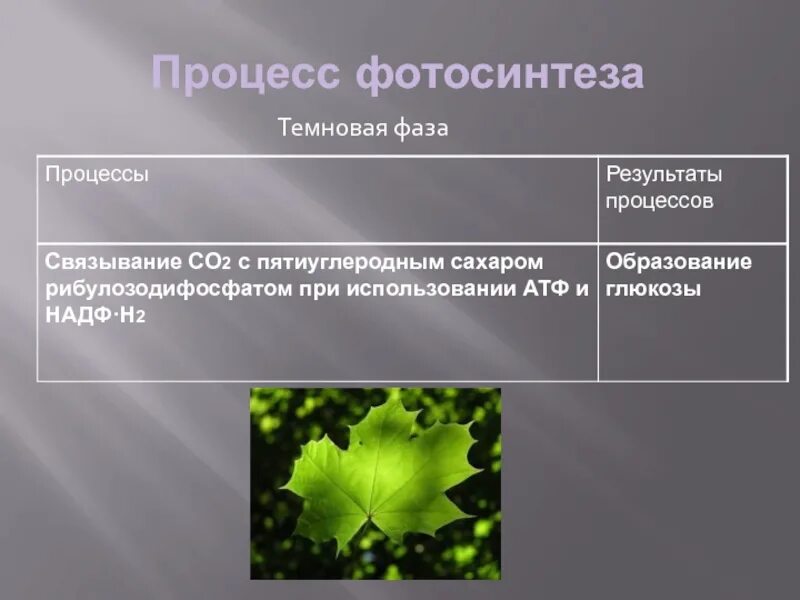 Процесс фотосинтеза

Темновая фаза

| Процессы | Результаты процессов |
|---|---|
| Связывание $CO_2$ с пятиуглеродным сахаром рибулозодифосфатом при использовании АТФ и НАДФ·$H_2$ | Образование глюкозы |